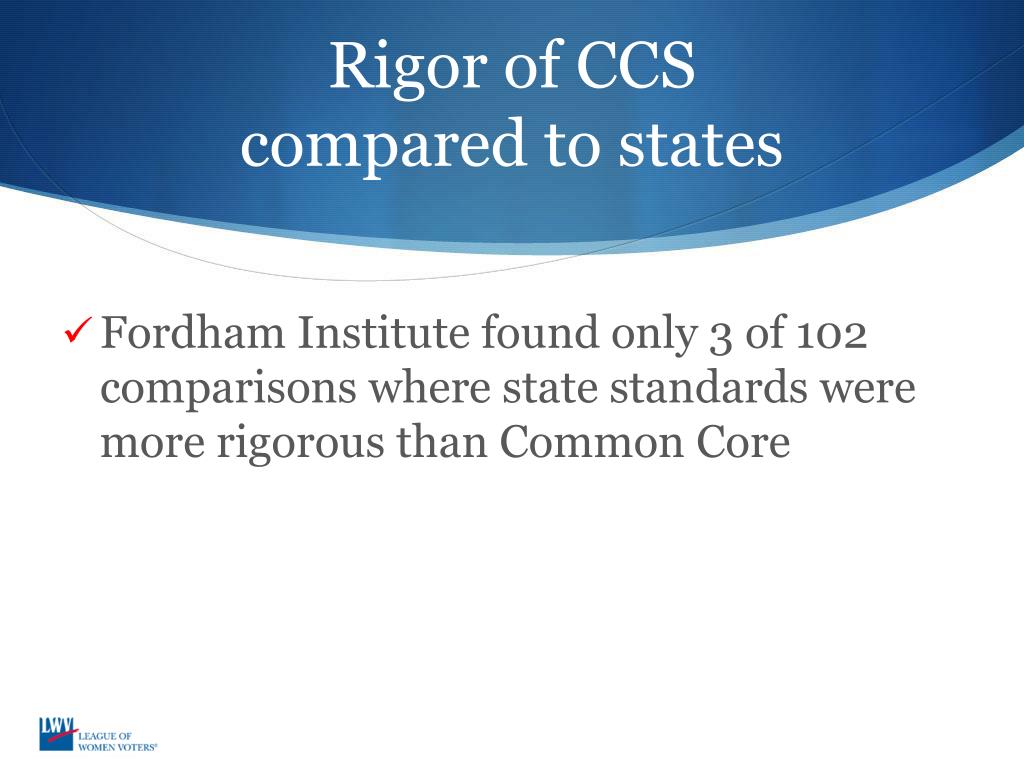 Rigor of CCS
compared to states

✓ Fordham Institute found only 3 of 102 comparisons where state standards were more rigorous than Common Core

LWV LEAGUE OF WOMEN VOTERS®